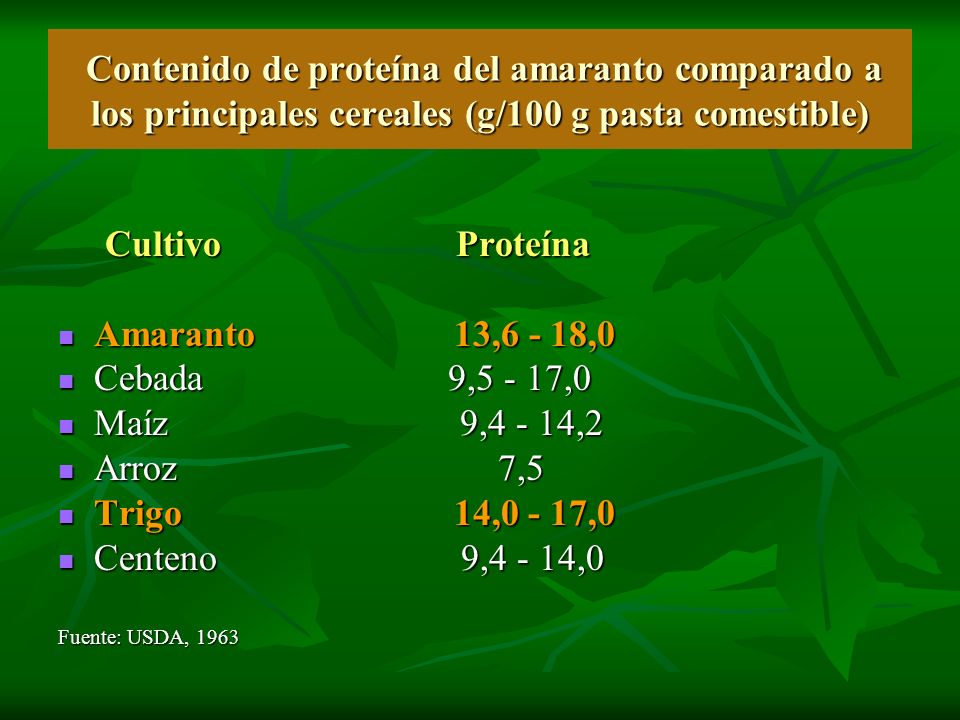 Contenido de proteína del amaranto comparado a los principales cereales (g/100 g pasta comestible)

| Cultivo | Proteína |
|---|---|
| Amaranto | 13,6 - 18,0 |
| Cebada | 9,5 - 17,0 |
| Maíz | 9,4 - 14,2 |
| Arroz | 7,5 |
| Trigo | 14,0 - 17,0 |
| Centeno | 9,4 - 14,0 |

Fuente: USDA, 1963